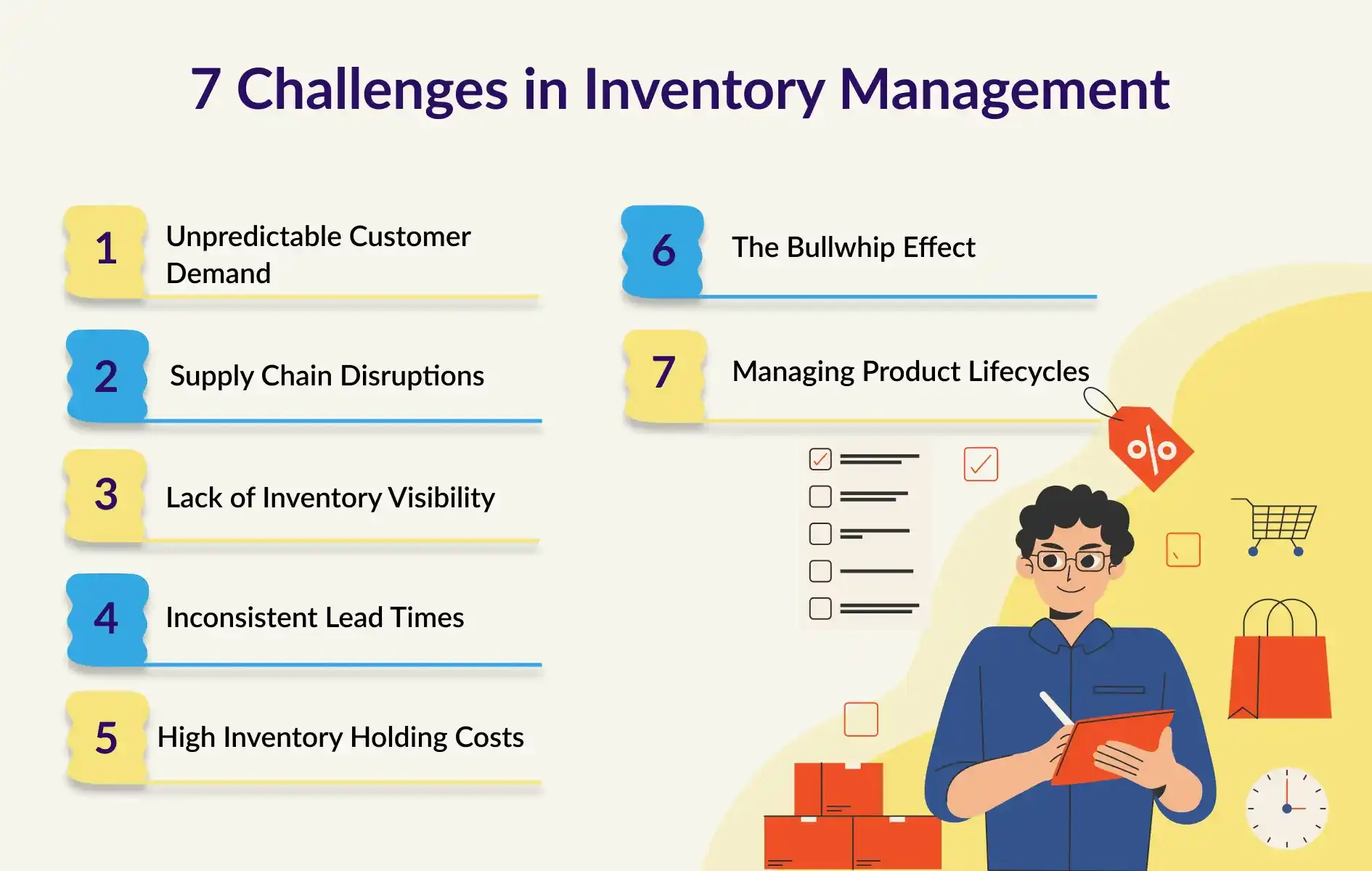 7 Challenges in Inventory Management

1 Unpredictable Customer Demand

2 Supply Chain Disruptions

3 Lack of Inventory Visibility

4 Inconsistent Lead Times

5 High Inventory Holding Costs

6 The Bullwhip Effect

7 Managing Product Lifecycles

%